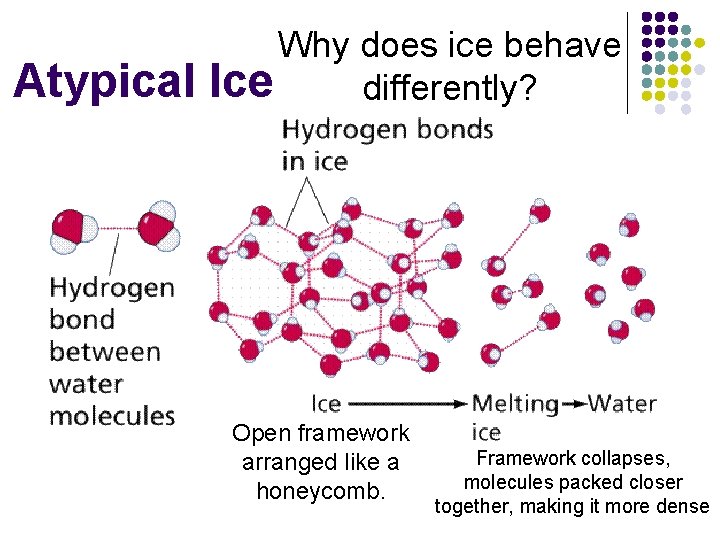 Atypical Ice

Why does ice behave differently?

Hydrogen bonds in ice

Hydrogen bond between water molecules

Ice → Melting ice → Water

Open framework arranged like a honeycomb.

Framework collapses, molecules packed closer together, making it more dense